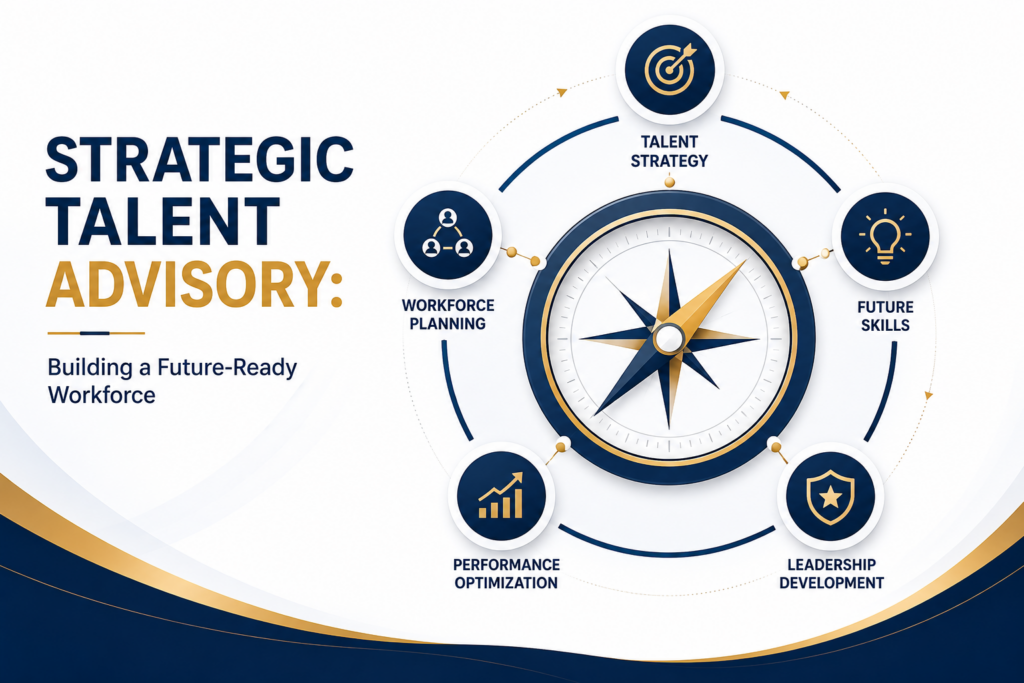 STRATEGIC TALENT ADVISORY:

Building a Future-Ready Workforce

TALENT STRATEGY

WORKFORCE PLANNING

FUTURE SKILLS

PERFORMANCE OPTIMIZATION

LEADERSHIP DEVELOPMENT